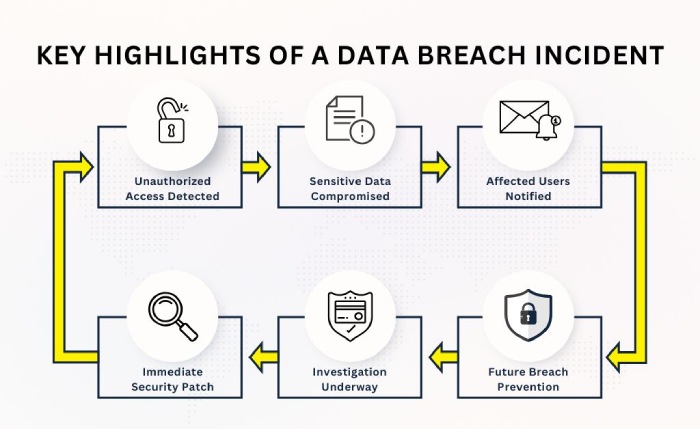 KEY HIGHLIGHTS OF A DATA BREACH INCIDENT

Unauthorized Access Detected

Sensitive Data Compromised

Affected Users Notified

Future Breach Prevention

Investigation Underway

Immediate Security Patch